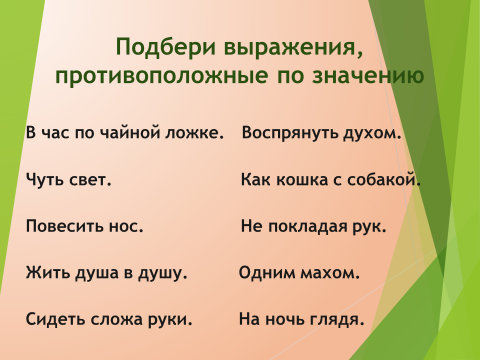 Подбери выражения, противоположные по значению

В час по чайной ложке.

Чуть свет.

Повесить нос.

Жить душа в душу.

Сидеть сложа руки.

Воспрянуть духом.

Как кошка с собакой.

Не покладая рук.

Одним махом.

На ночь глядя.